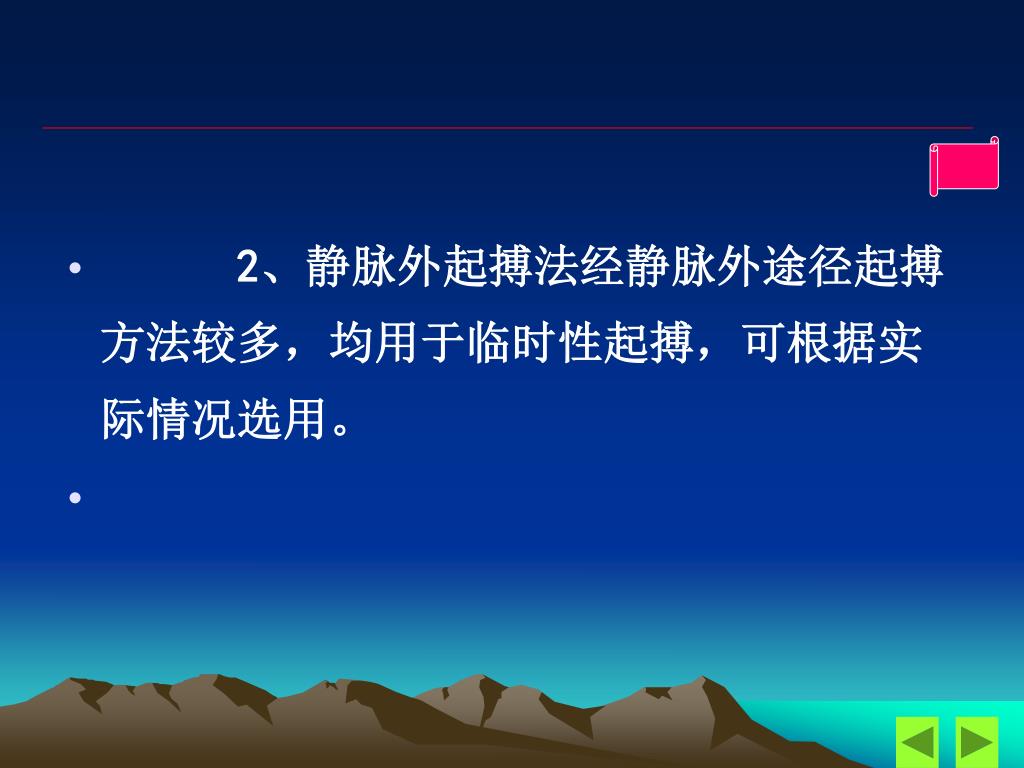 • 2、静脉外起搏法经静脉外途径起搏方法较多，均用于临时性起搏，可根据实际情况选用。

•